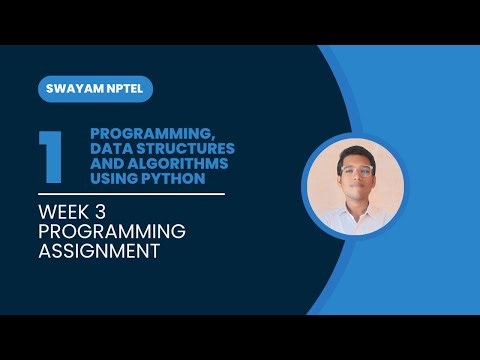 SWAYAM NPTEL

1

PROGRAMMING, DATA STRUCTURES AND ALGORITHMS USING PYTHON

WEEK 3 PROGRAMMING ASSIGNMENT